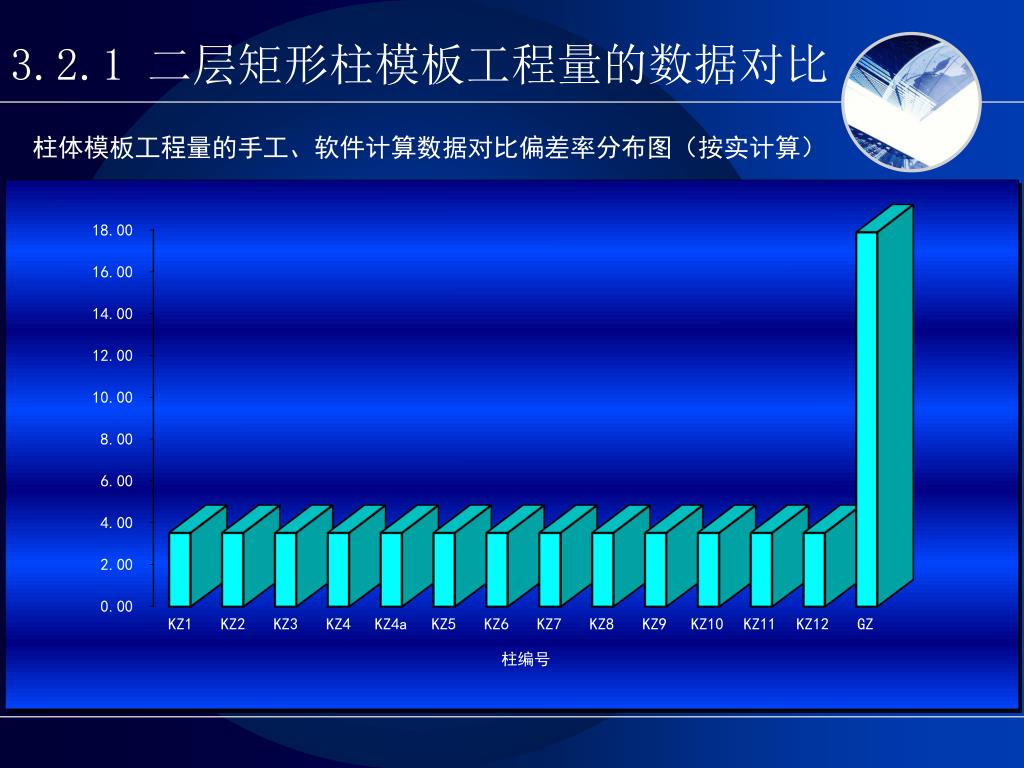 3.2.1 二层矩形柱模板工程量的数据对比

柱体模板工程量的手工、软件计算数据对比偏差率分布图（按实计算）

18.00
16.00
14.00
12.00
10.00
8.00
6.00
4.00
2.00
0.00

KZ1 KZ2 KZ3 KZ4 KZ4a KZ5 KZ6 KZ7 KZ8 KZ9 KZ10 KZ11 KZ12 GZ

柱编号